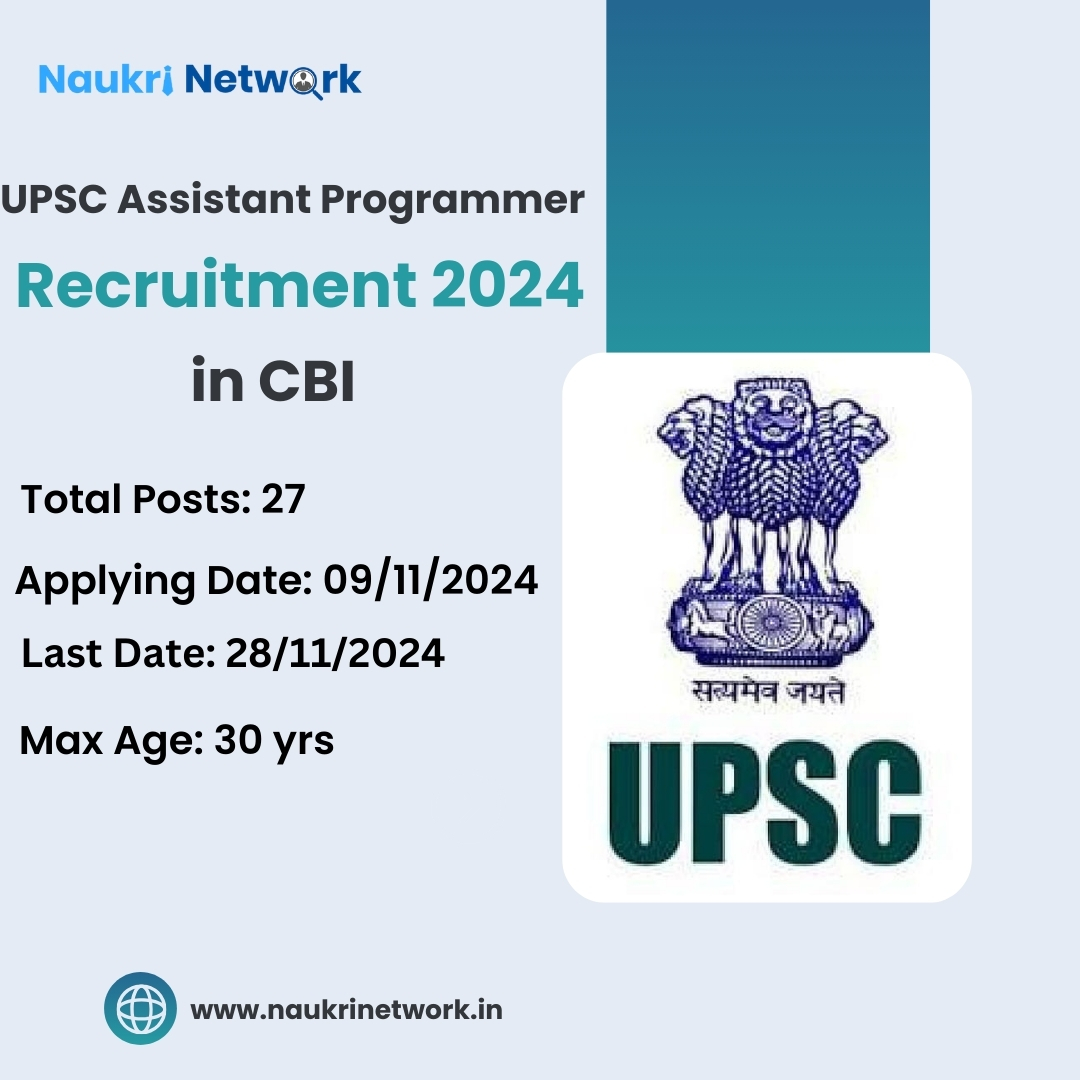 Naukri Network

UPSC Assistant Programmer
Recruitment 2024
in CBI

Total Posts: 27
Applying Date: 09/11/2024
Last Date: 28/11/2024
Max Age: 30 yrs

सत्यमेव जयते
UPSC

www.naukrinetwork.in